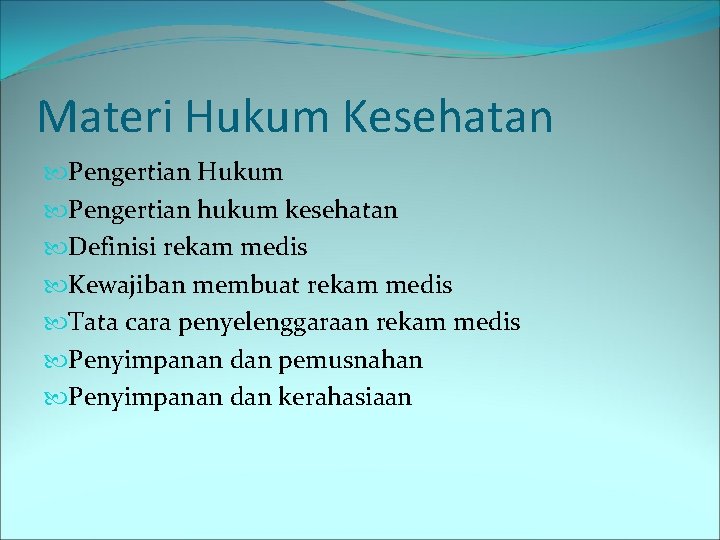 Materi Hukum Kesehatan

Pengertian Hukum
Pengertian hukum kesehatan
Definisi rekam medis
Kewajiban membuat rekam medis
Tata cara penyelenggaraan rekam medis
Penyimpanan dan pemusnahan
Penyimpanan dan kerahasiaan